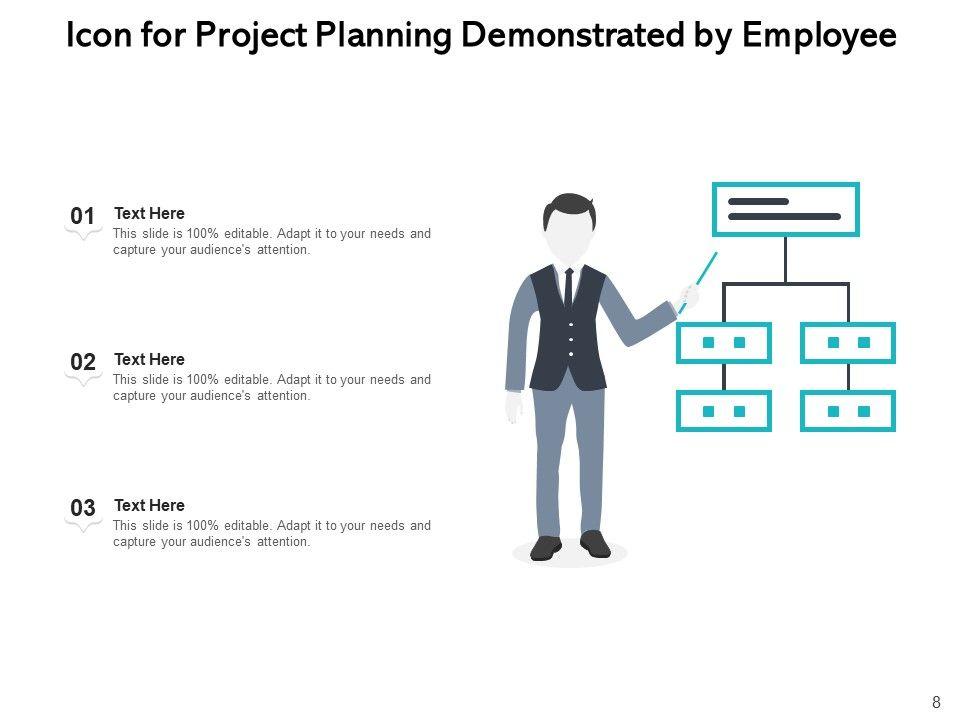 Icon for Project Planning Demonstrated by Employee

01
Text Here
This slide is 100% editable. Adapt it to your needs and capture your audience's attention.

02
Text Here
This slide is 100% editable. Adapt it to your needs and capture your audience's attention.

03
Text Here
This slide is 100% editable. Adapt it to your needs and capture your audience's attention.

8